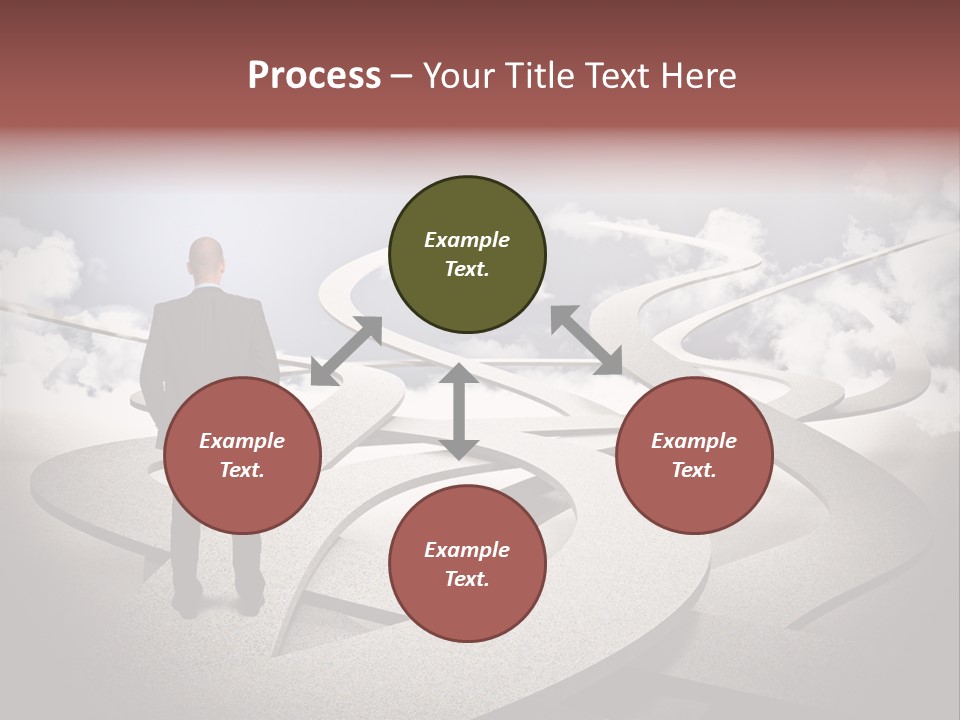 Process – Your Title Text Here

Example Text.

Example Text.

Example Text.

Example Text.